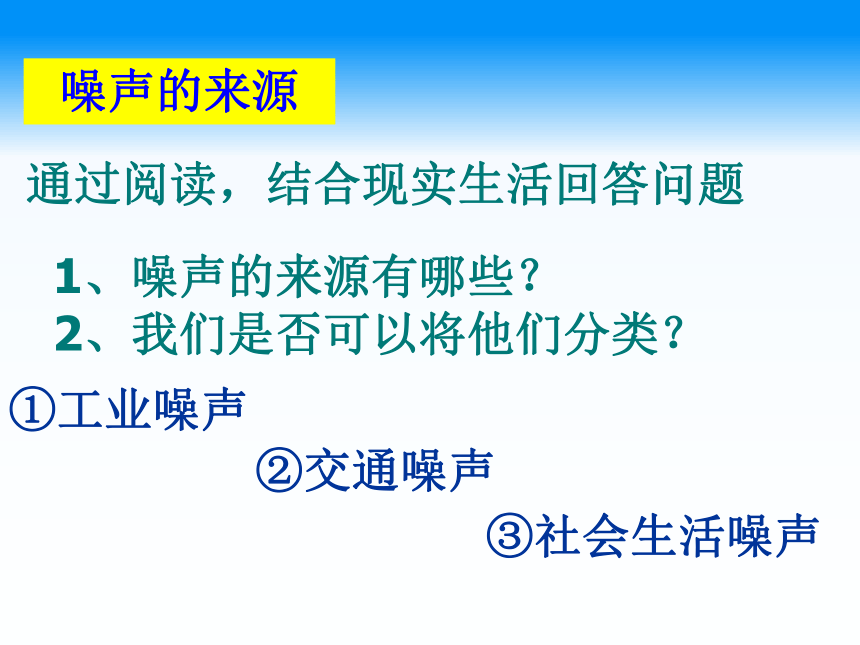 噪声的来源

通过阅读，结合现实生活回答问题

1、噪声的来源有哪些？
2、我们是否可以将他们分类？

①工业噪声

②交通噪声

③社会生活噪声